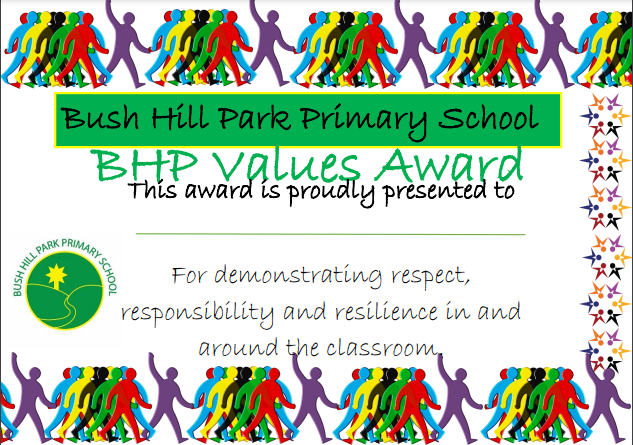 Bush Hill Park Primary School

BHP Values Award

This award is proudly presented to

BUSH HILL PARK PRIMARY SCHOOL

For demonstrating respect, responsibility and resilience in and around the classroom.